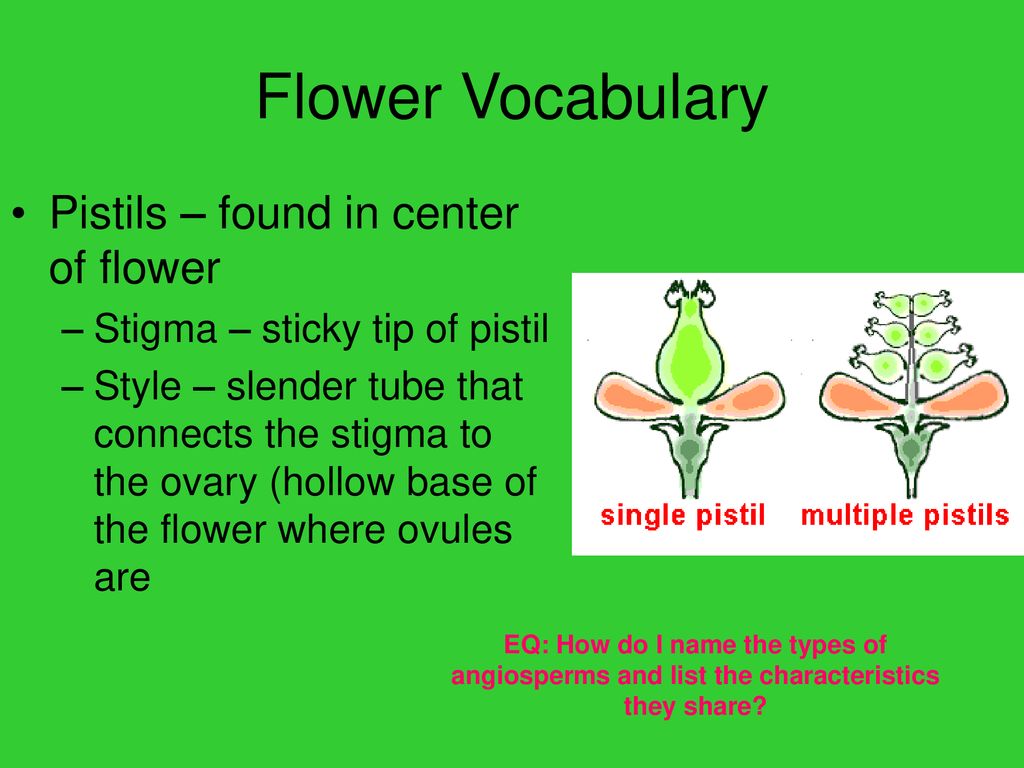 Flower Vocabulary

• Pistils – found in center of flower

– Stigma – sticky tip of pistil

– Style – slender tube that connects the stigma to the ovary (hollow base of the flower where ovules are

single pistil

multiple pistils

EQ: How do I name the types of angiosperms and list the characteristics they share?